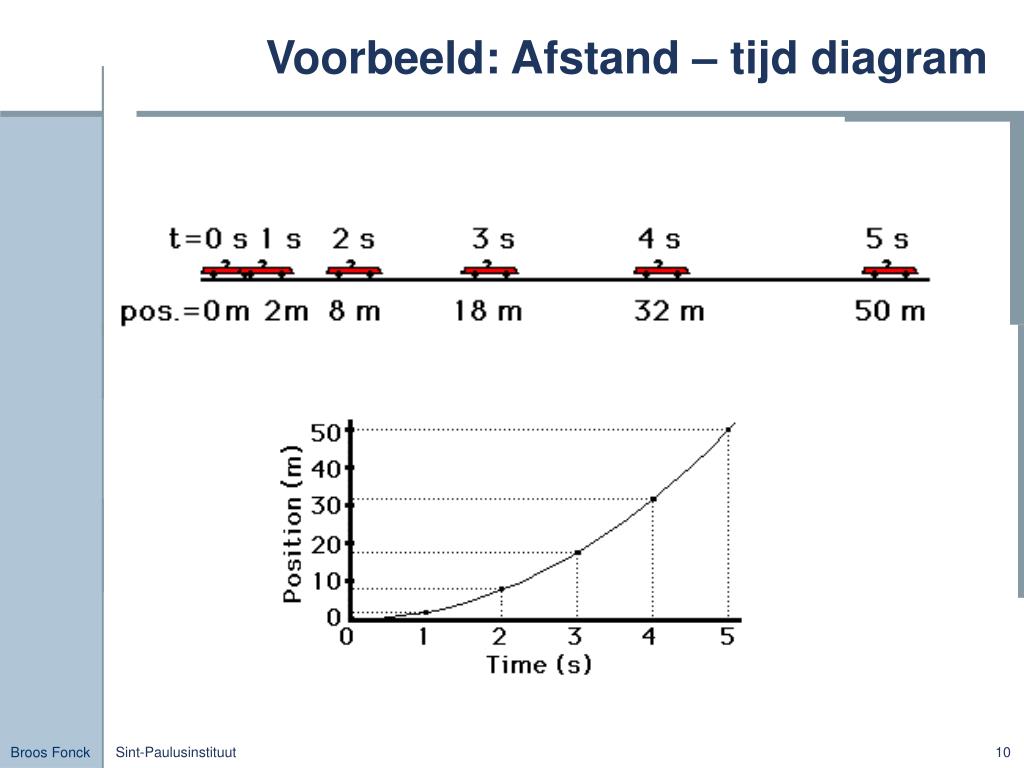 Voorbeeld: Afstand – tijd diagram

t=0 s 1 s 2 s 3 s 4 s 5 s

pos.=0m 2m 8 m 18 m 32 m 50 m

Position (m)

50
40
30
20
10
0

0 1 2 3 4 5

Time (s)

Broos Fonck

Sint-Paulusinstituut

10